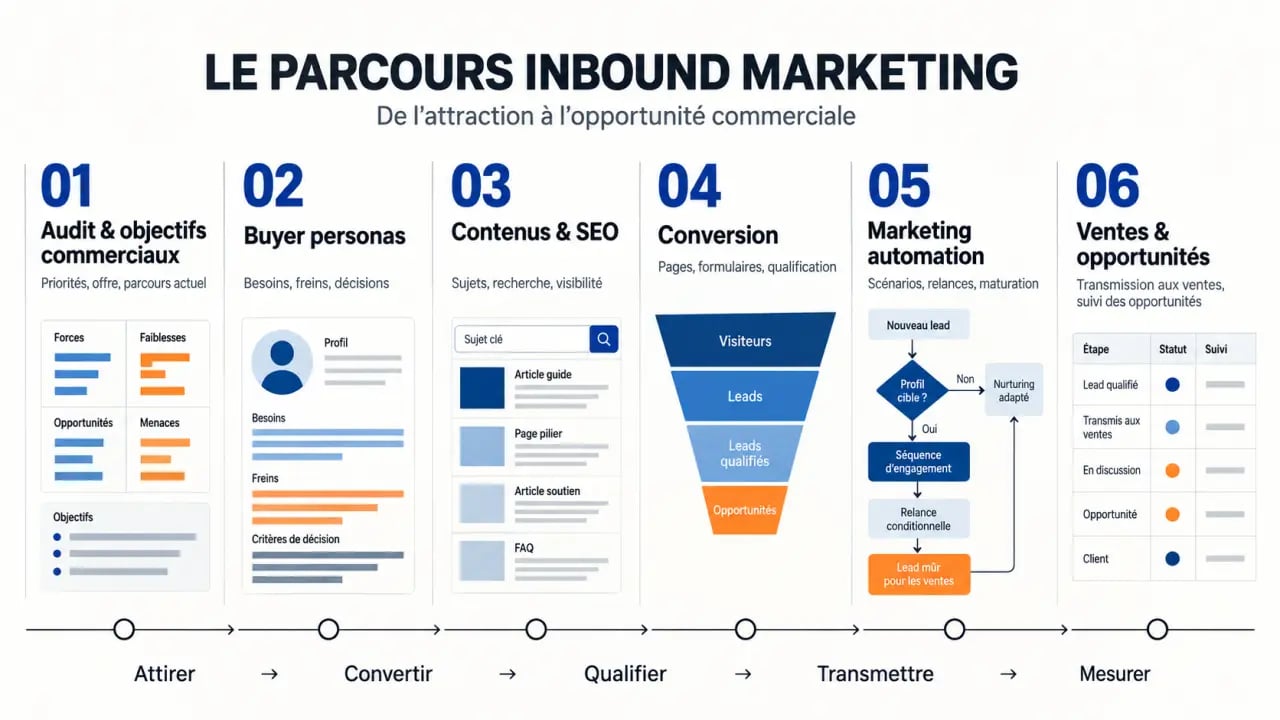 LE PARCOURS INBOUND MARKETING

De l'attraction à l'opportunité commerciale

01
Audit & objectifs commerciaux
Priorités, offre, parcours actuel

Forces
Faiblesses
Opportunités
Menaces
Objectifs

02
Buyer personas
Besoins, freins, décisions

Profil
Besoins
Freins
Critères de décision

03
Contenus & SEO
Sujets, recherche, visibilité

Sujet clé
Article guide
Page pilier
Article soutien
FAQ

04
Conversion
Pages, formulaires, qualification

Visiteurs
Leads
Leads qualifiés
Opportunités

05
Marketing automation
Scénarios, relances, maturation

Nouveau lead
Profil cible ?
Non
Nurturing adapté
Oui
Séquence d'engagement
Relance conditionnelle
Lead mûr pour les ventes

06
Ventes & opportunités
Transmission aux ventes, suivi des opportunités

| Étape | Statut | Suivi |
|---|---|---|
| Lead qualifié | | |
| Transmis aux ventes | | |
| En discussion | | |
| Opportunité | | |
| Client | | |

Attirer → Convertir → Qualifier → Transmettre → Mesurer